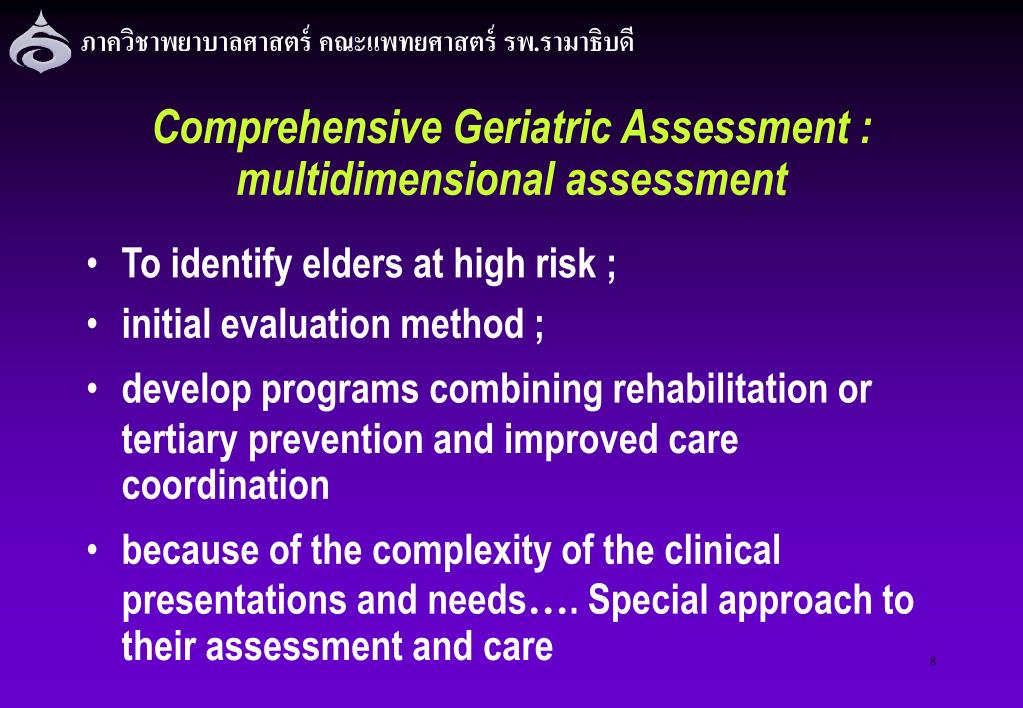 ภาควิชาพยาบาลศาสตร์ คณะแพทยศาสตร์ รพ.รามาธิบดี

Comprehensive Geriatric Assessment : multidimensional assessment

• To identify elders at high risk ;
• initial evaluation method ;
• develop programs combining rehabilitation or tertiary prevention and improved care coordination
• because of the complexity of the clinical presentations and needs…. Special approach to their assessment and care

8